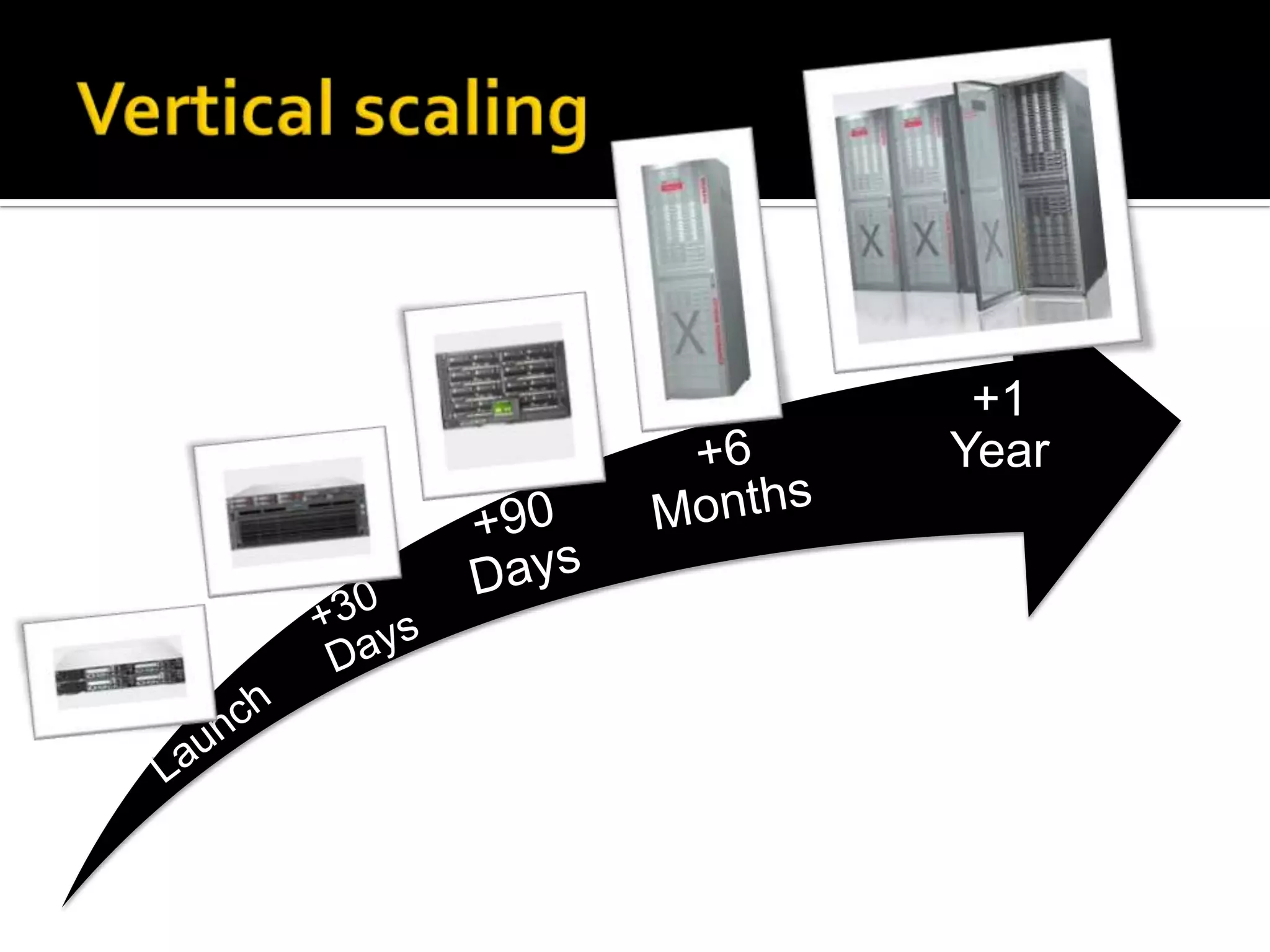 Vertical scaling

Launch

+30 Days

+90 Days

+6 Months

+1 Year